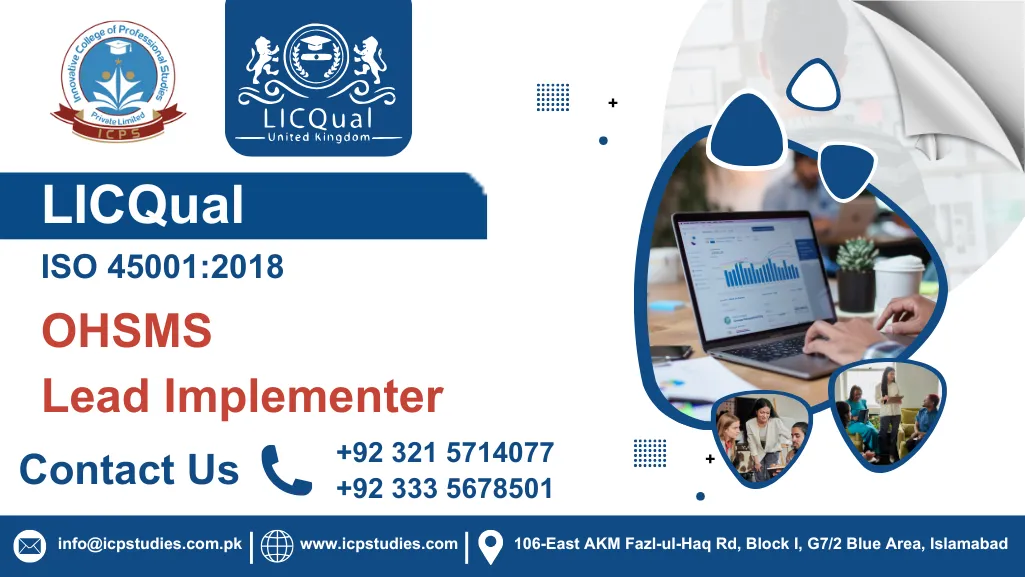 Innovative College of Professional Studies
Private Limited
ICPS

LICQual
United Kingdom

LICQual

ISO 45001:2018

OHSMS

Lead Implementer

Contact Us

+92 321 5714077
+92 333 5678501

info@icpstudies.com.pk | www.icpstudies.com | 106-East AKM Fazl-ul-Haq Rd, Block I, G7/2 Blue Area, Islamabad